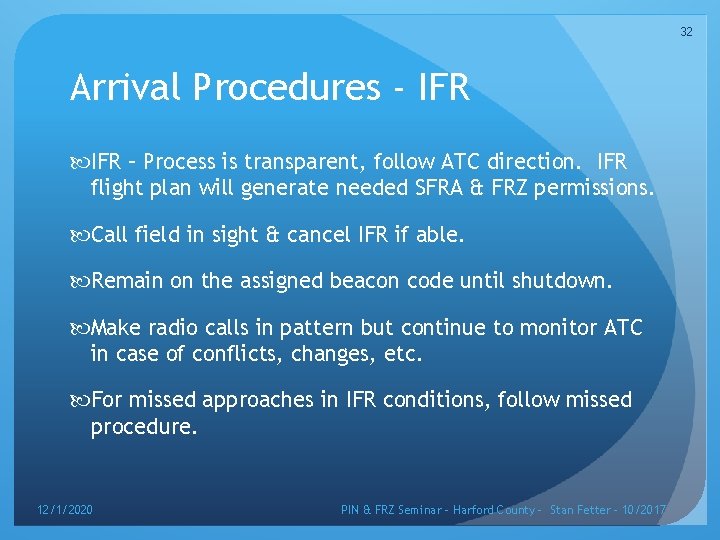 32

Arrival Procedures - IFR

IFR – Process is transparent, follow ATC direction. IFR flight plan will generate needed SFRA & FRZ permissions.

Call field in sight & cancel IFR if able.

Remain on the assigned beacon code until shutdown.

Make radio calls in pattern but continue to monitor ATC in case of conflicts, changes, etc.

For missed approaches in IFR conditions, follow missed procedure.

12/1/2020

PIN & FRZ Seminar – Harford County – Stan Fetter – 10/2017